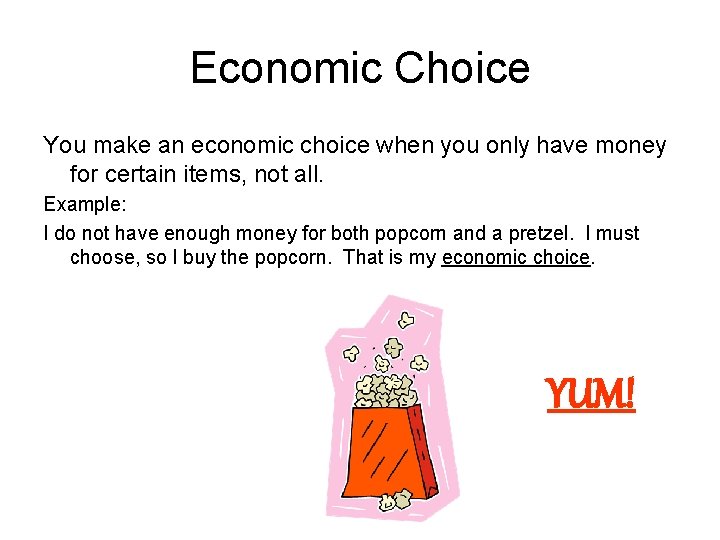 Economic Choice

You make an economic choice when you only have money for certain items, not all.

Example:

I do not have enough money for both popcorn and a pretzel. I must choose, so I buy the popcorn. That is my economic choice.

YUM!